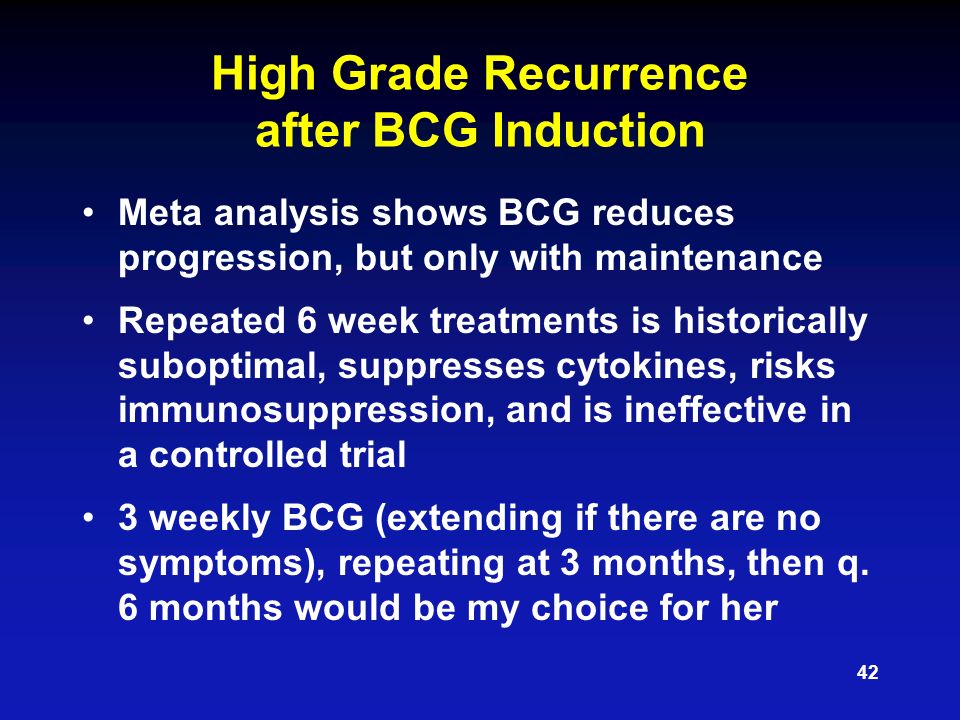 High Grade Recurrence after BCG Induction

• Meta analysis shows BCG reduces progression, but only with maintenance

• Repeated 6 week treatments is historically suboptimal, suppresses cytokines, risks immunosuppression, and is ineffective in a controlled trial

• 3 weekly BCG (extending if there are no symptoms), repeating at 3 months, then q. 6 months would be my choice for her

42